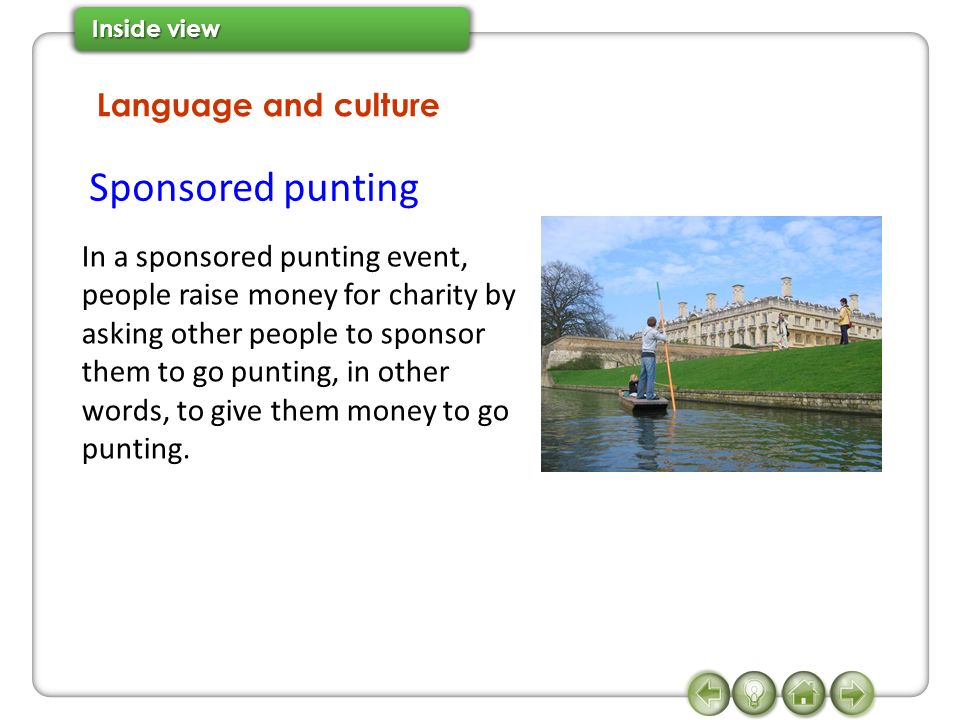 Inside view

Language and culture

Sponsored punting

In a sponsored punting event, people raise money for charity by asking other people to sponsor them to go punting, in other words, to give them money to go punting.